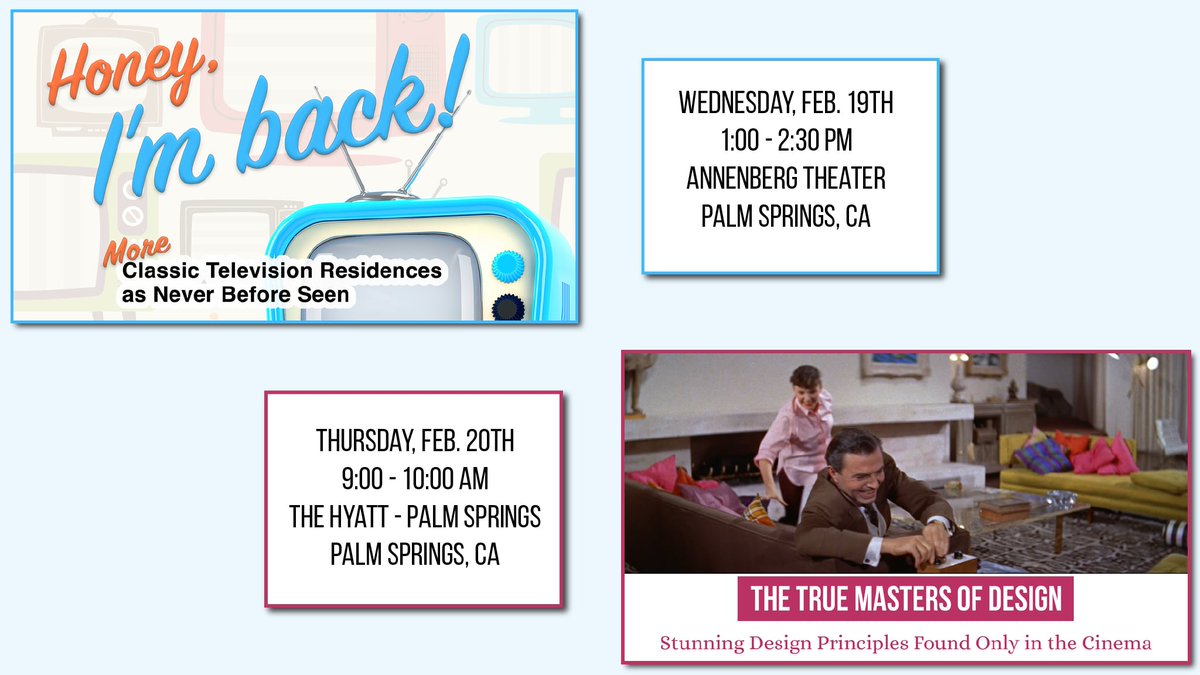 Honey, I'm back!

More Classic Television Residences as Never Before Seen

WEDNESDAY, FEB. 19TH
1:00 - 2:30 PM
ANNENBERG THEATER
PALM SPRINGS, CA

THURSDAY, FEB. 20TH
9:00 - 10:00 AM
THE HYATT - PALM SPRINGS
PALM SPRINGS, CA

THE TRUE MASTERS OF DESIGN

Stunning Design Principles Found Only in the Cinema